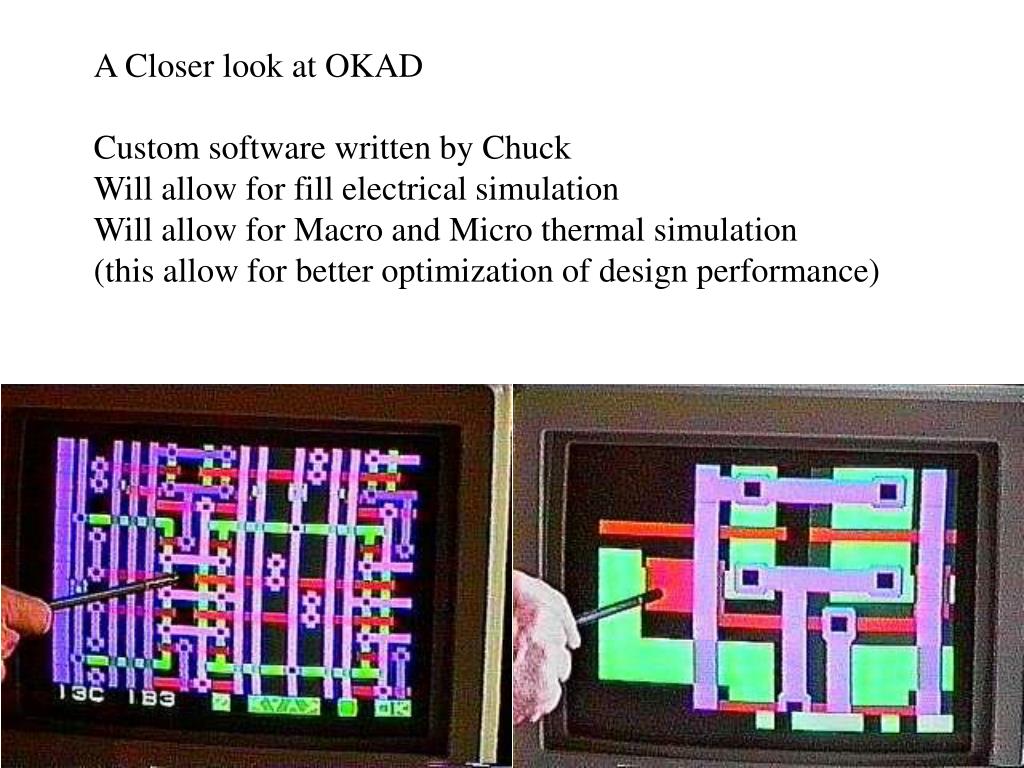 A Closer look at OKAD

Custom software written by Chuck
Will allow for fill electrical simulation
Will allow for Macro and Micro thermal simulation
(this allow for better optimization of design performance)

13C 1B3